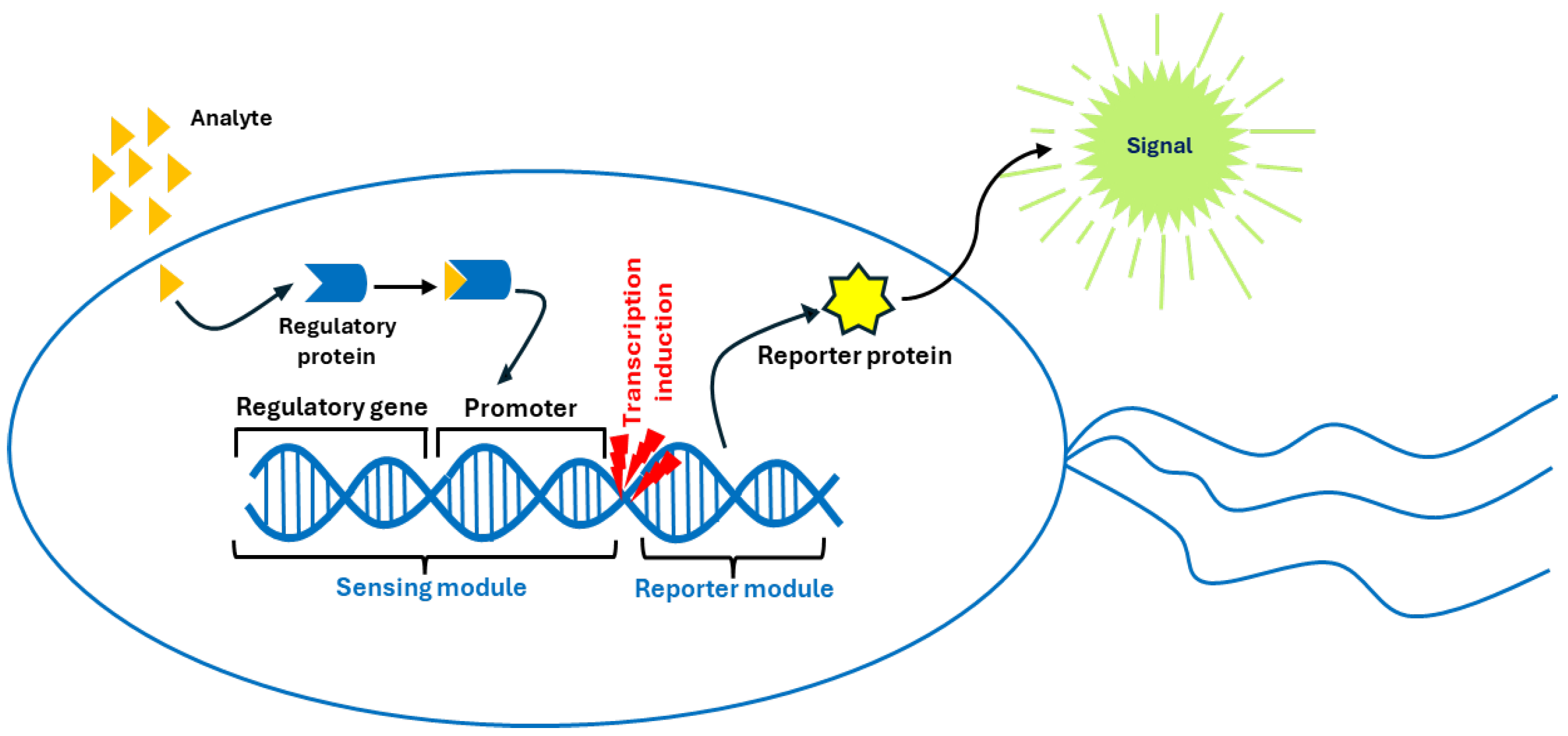 Analyte

Signal

Regulatory protein

Transcription induction

Reporter protein

Regulatory gene

Promoter

Sensing module

Reporter module